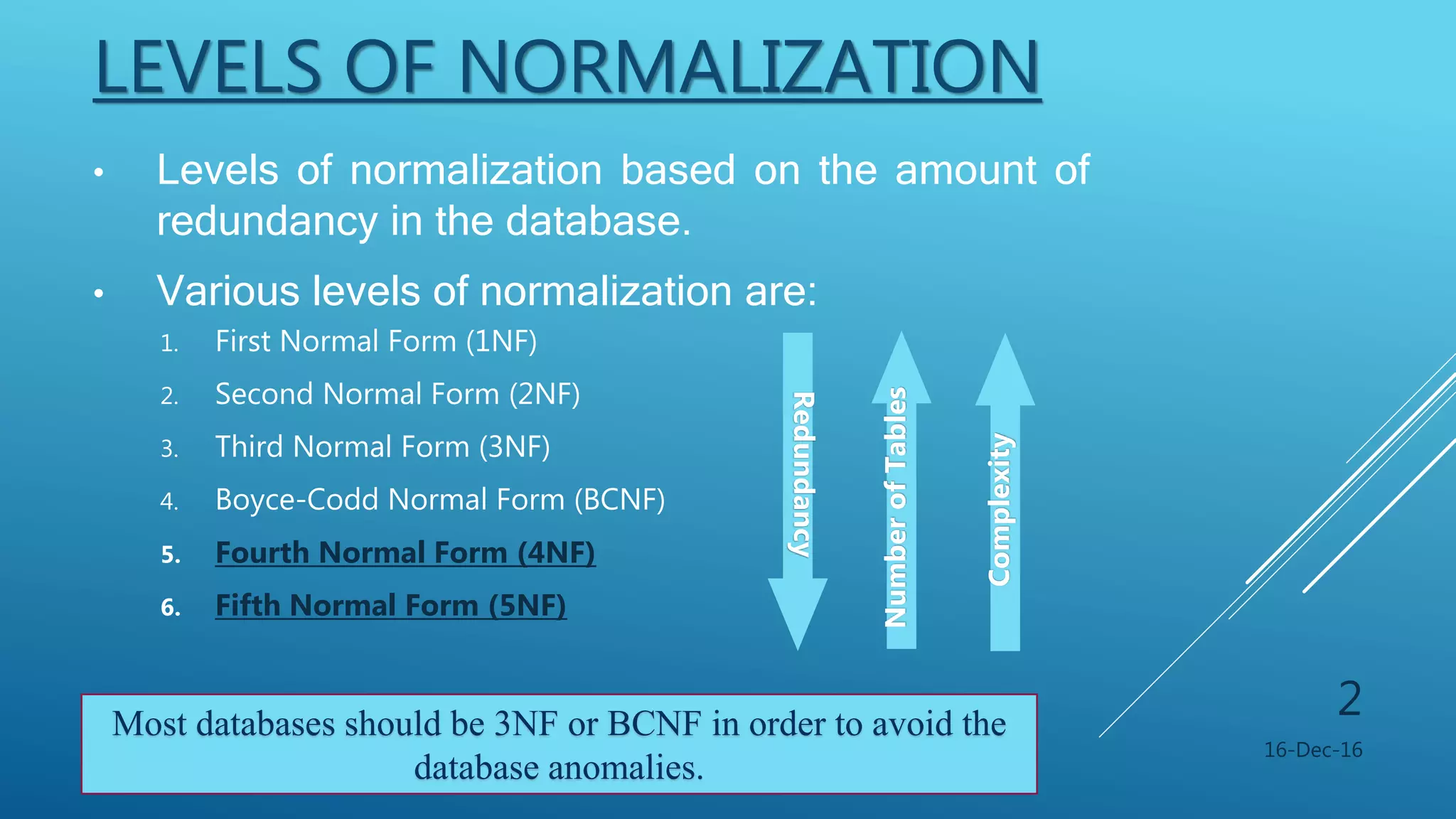 LEVELS OF NORMALIZATION

• Levels of normalization based on the amount of redundancy in the database.

• Various levels of normalization are:

1. First Normal Form (1NF)
2. Second Normal Form (2NF)
3. Third Normal Form (3NF)
4. Boyce-Codd Normal Form (BCNF)
5. Fourth Normal Form (4NF)
6. Fifth Normal Form (5NF)

Redundancy

Number of Tables

Complexity

Most databases should be 3NF or BCNF in order to avoid the database anomalies.

2

16-Dec-16